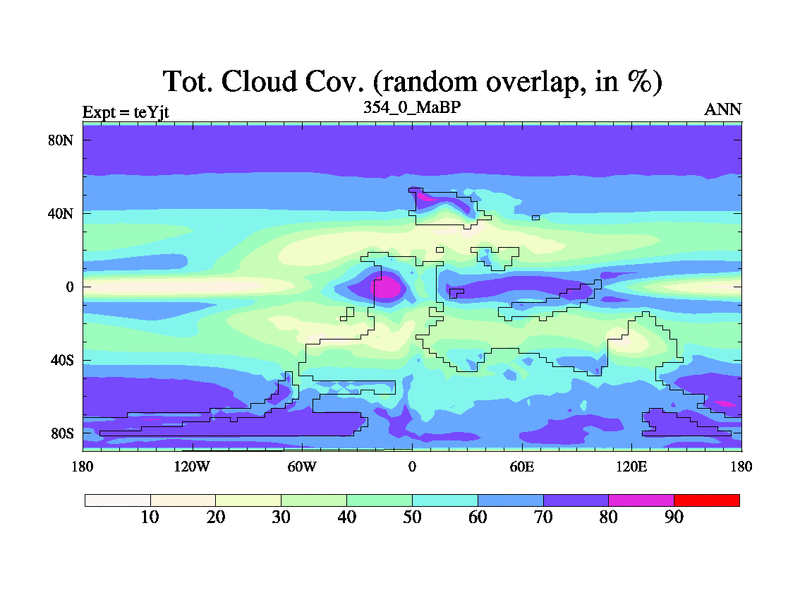 Tot. Cloud Cov. (random overlap, in %)

Expt = teYjt
354_0_MaBP
ANN

80N
40N
0
40S
80S

180
120W
60W
0
60E
120E
180

10
20
30
40
50
60
70
80
90